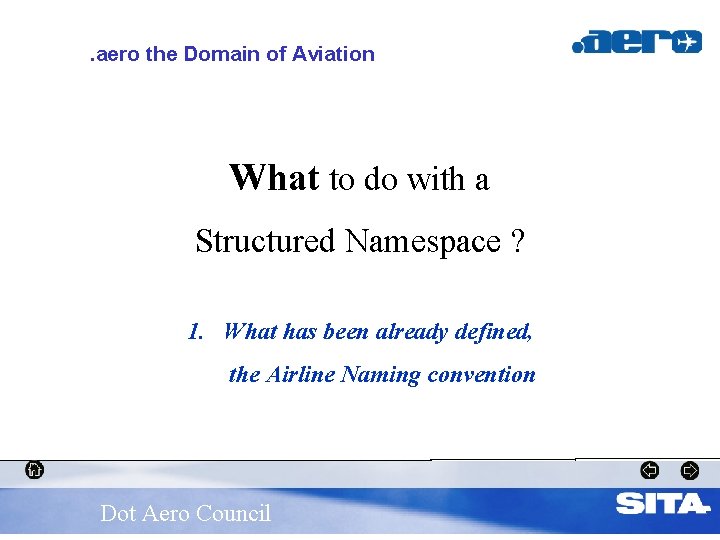 .aero the Domain of Aviation

.aero

What to do with a

Structured Namespace ?

1. What has been already defined, the Airline Naming convention

Dot Aero Council

SITA